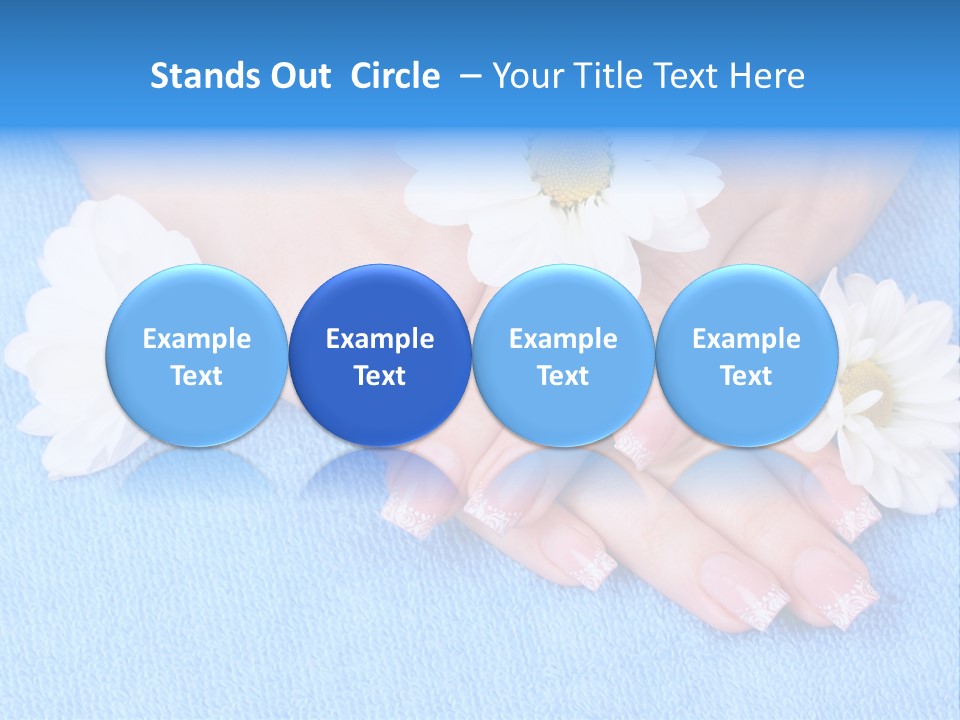 Stands Out Circle – Your Title Text Here

Example Text

Example Text

Example Text

Example Text